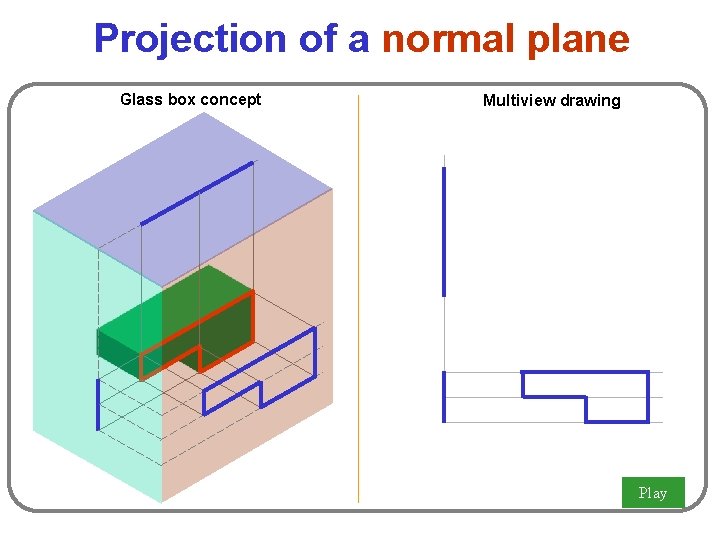 Projection of a normal plane

Glass box concept

Multiview drawing

Play